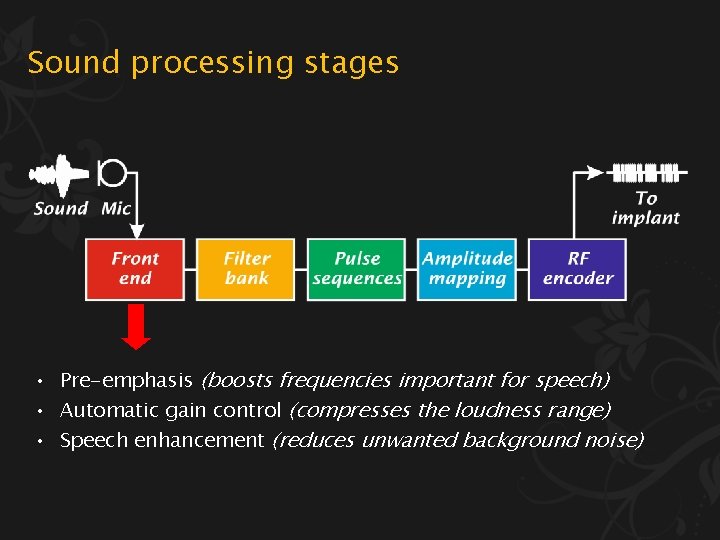 Sound processing stages

Sound Mic

To implant

Front end

Filter bank

Pulse sequences

Amplitude mapping

RF encoder

• Pre-emphasis (boosts frequencies important for speech)
• Automatic gain control (compresses the loudness range)
• Speech enhancement (reduces unwanted background noise)